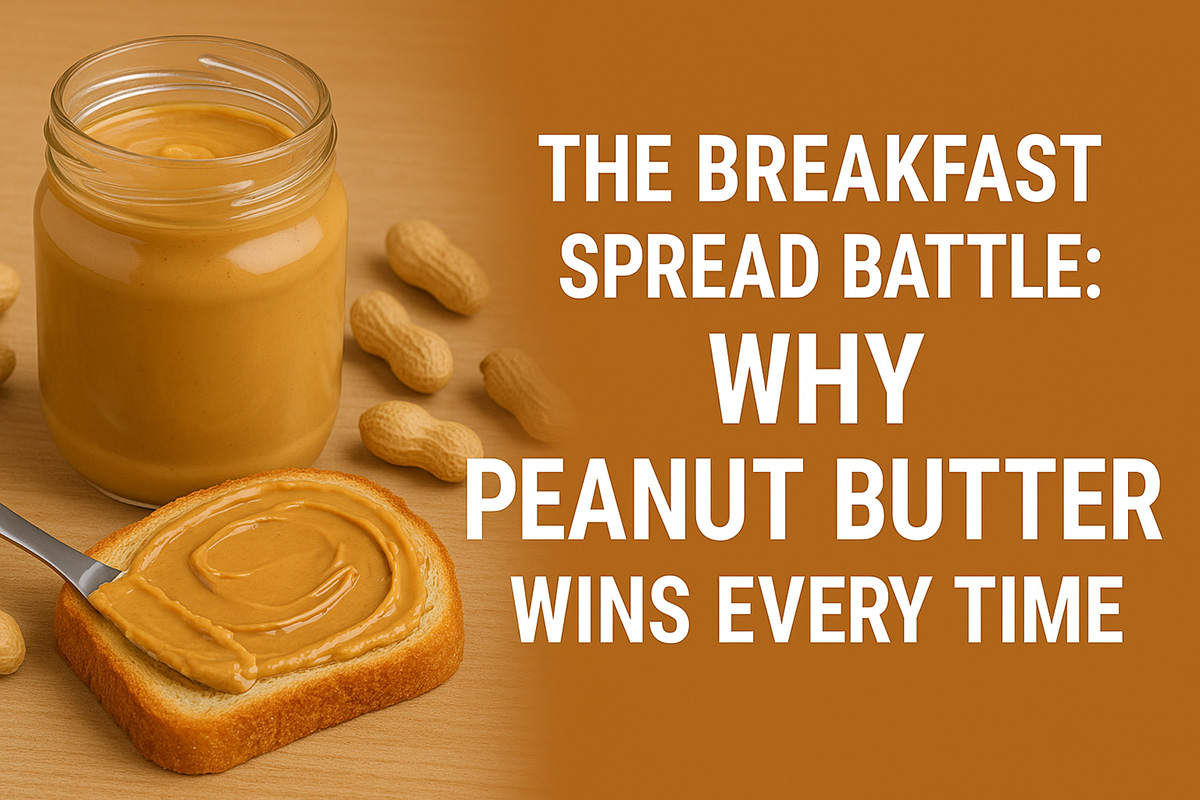 THE BREAKFAST SPREAD BATTLE: WHY PEANUT BUTTER WINS EVERY TIME